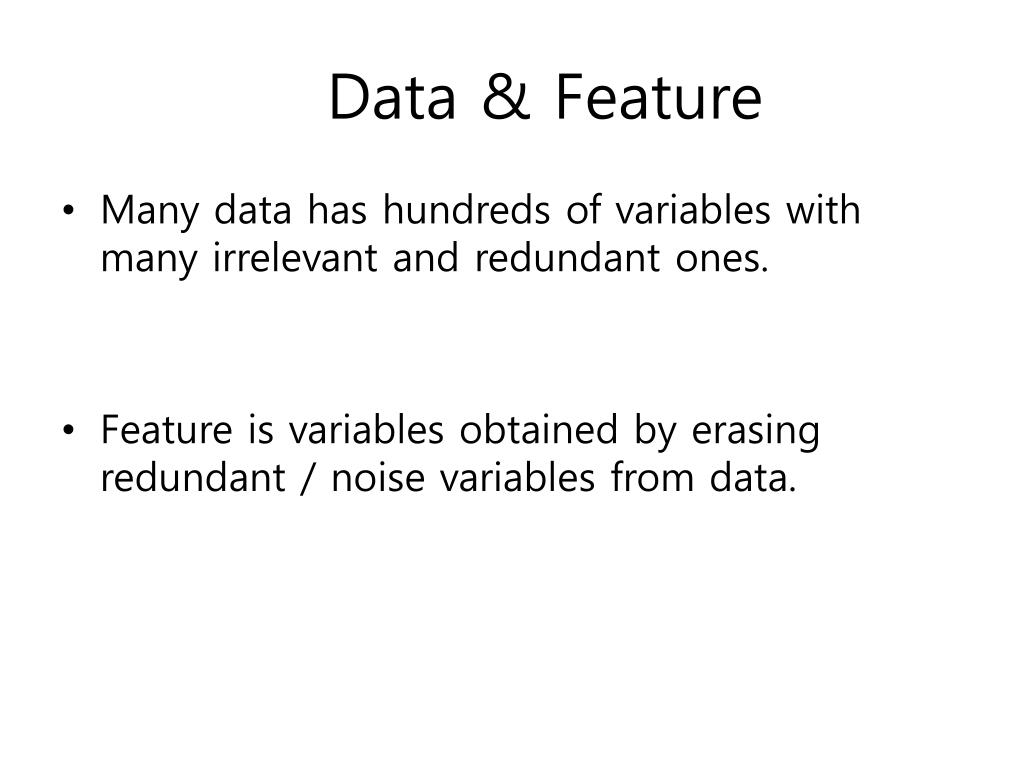 Data & Feature

• Many data has hundreds of variables with many irrelevant and redundant ones.

• Feature is variables obtained by erasing redundant / noise variables from data.